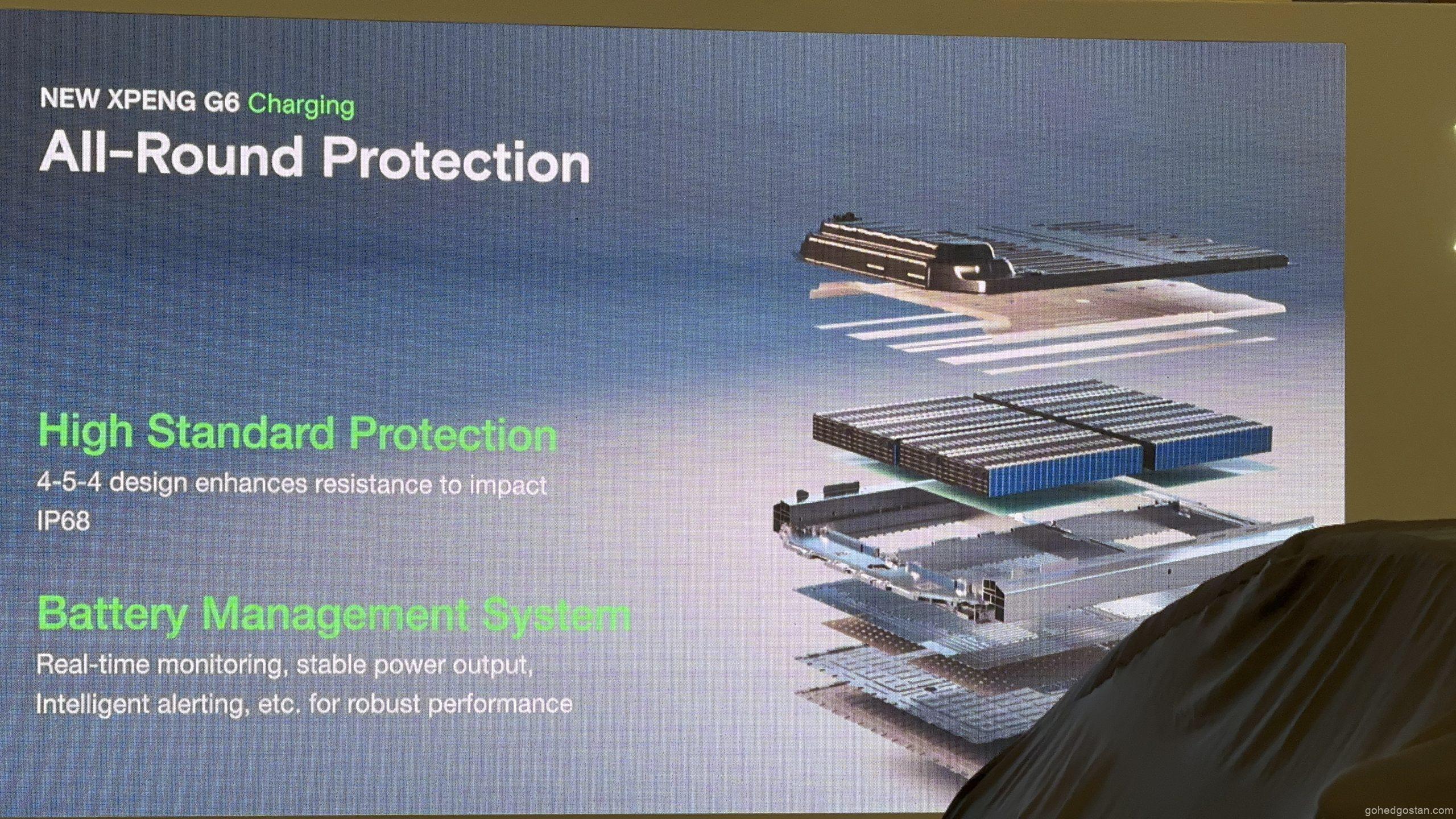 NEW XPENG G6 Charging
All-Round Protection

High Standard Protection
4-5-4 design enhances resistance to impact
IP68

Battery Management System
Real-time monitoring, stable power output,
Intelligent alerting, etc. for robust performance

gohedgostan.com